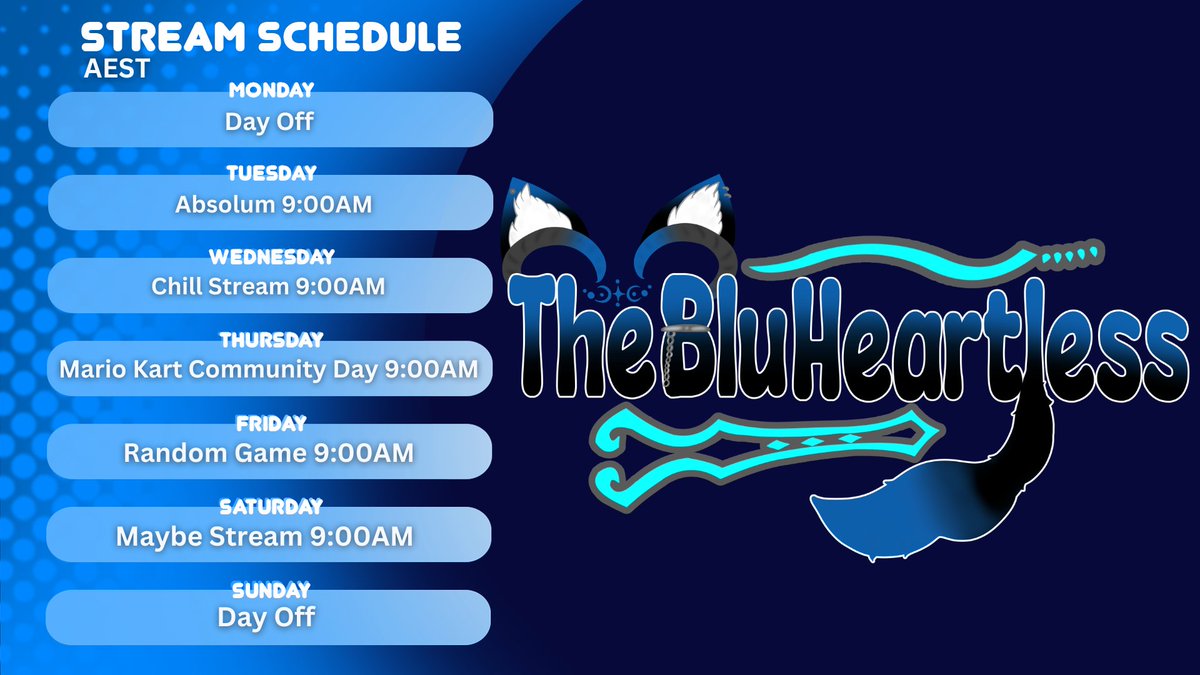 STREAM SCHEDULE
AEST

MONDAY
Day Off

TUESDAY
Absolum 9:00AM

WEDNESDAY
Chill Stream 9:00AM

THURSDAY
Mario Kart Community Day 9:00AM

FRIDAY
Random Game 9:00AM

SATURDAY
Maybe Stream 9:00AM

SUNDAY
Day Off

TheBluHeartless